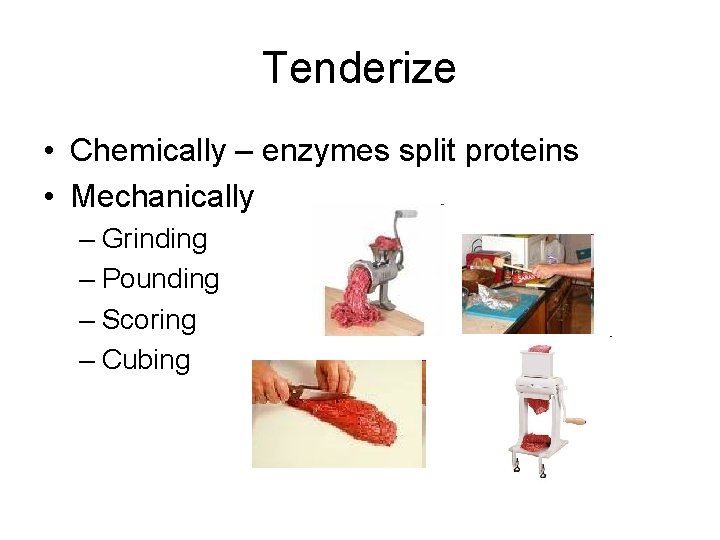 Tenderize

• Chemically – enzymes split proteins
• Mechanically
– Grinding
– Pounding
– Scoring
– Cubing